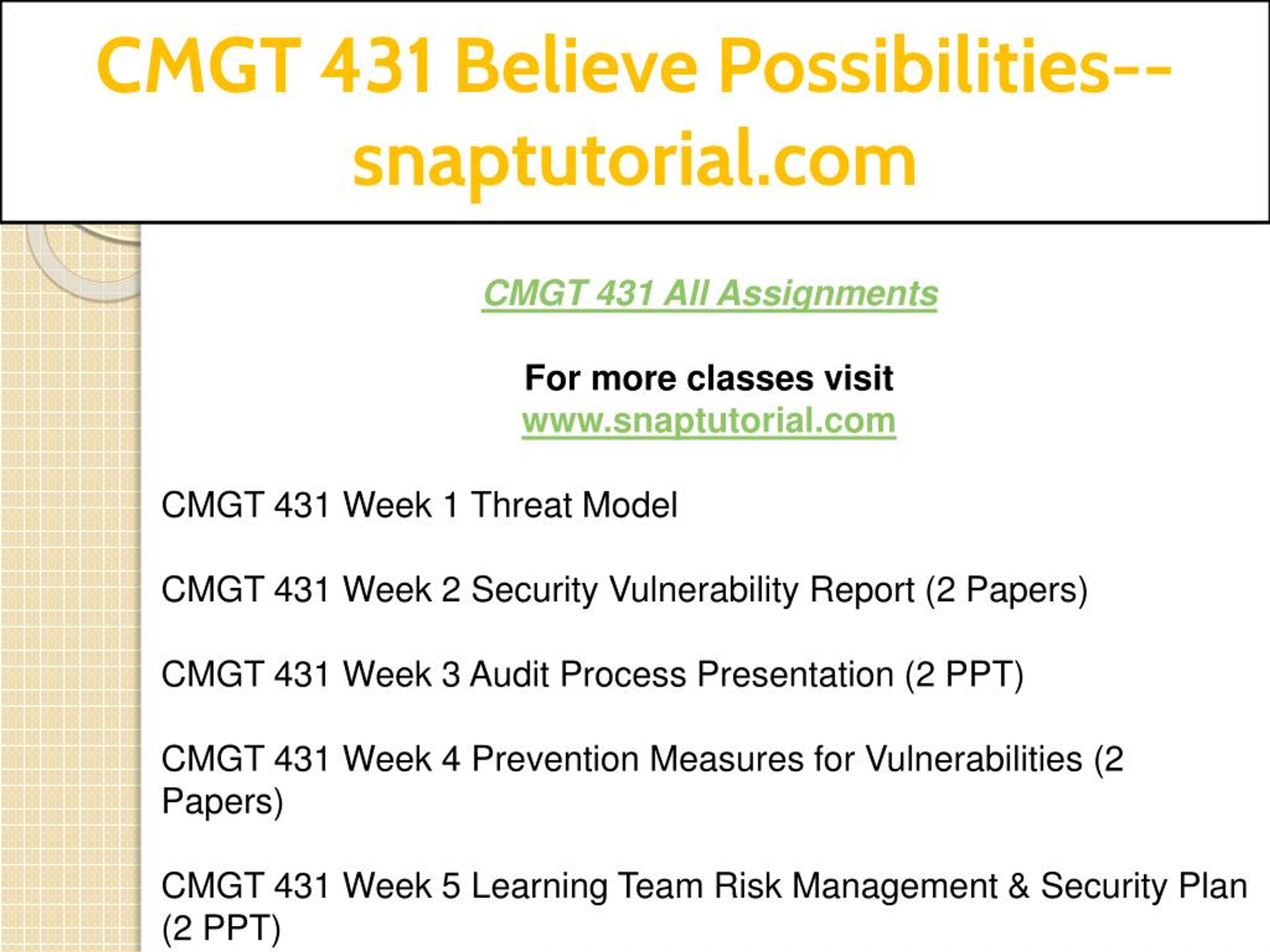 CMGT 431 Believe Possibilities--snaptutorial.com

CMGT 431 All Assignments

For more classes visit
www.snaptutorial.com

CMGT 431 Week 1 Threat Model

CMGT 431 Week 2 Security Vulnerability Report (2 Papers)

CMGT 431 Week 3 Audit Process Presentation (2 PPT)

CMGT 431 Week 4 Prevention Measures for Vulnerabilities (2 Papers)

CMGT 431 Week 5 Learning Team Risk Management & Security Plan (2 PPT)